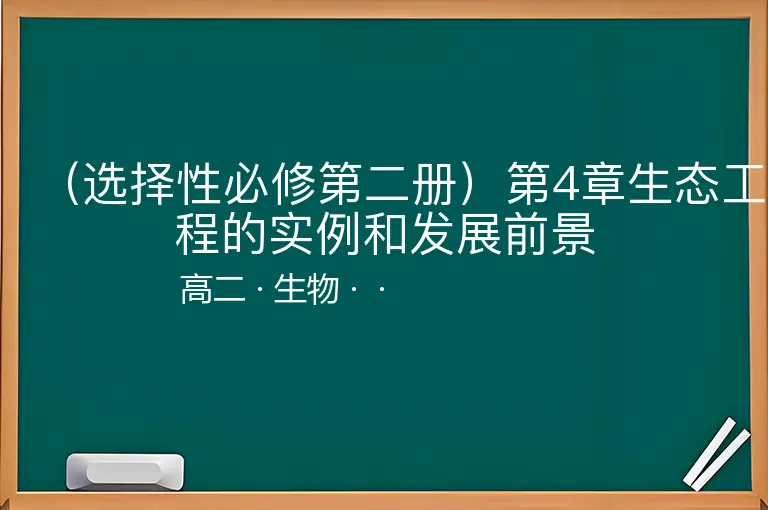 （选择性必修第二册）第4章生态工程的实例和发展前景

高二 · 生物 · ·